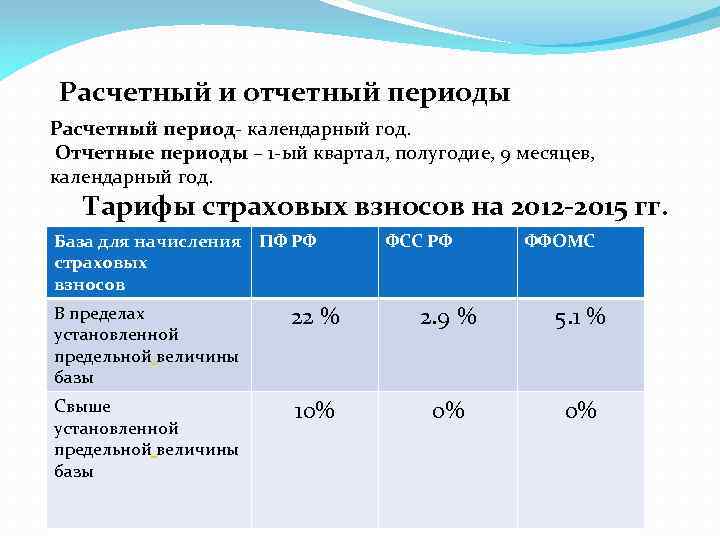 Расчетный и отчетный периоды

Расчетный период- календарный год.

Отчетные периоды – 1-ый квартал, полугодие, 9 месяцев, календарный год.

Тарифы страховых взносов на 2012-2015 гг.

| База для начисления страховых взносов | ПФ РФ | ФСС РФ | ФФОМС |
|---|---|---|---|
| В пределах установленной предельной величины базы | 22 % | 2.9 % | 5.1 % |
| Свыше установленной предельной величины базы | 10% | 0% | 0% |